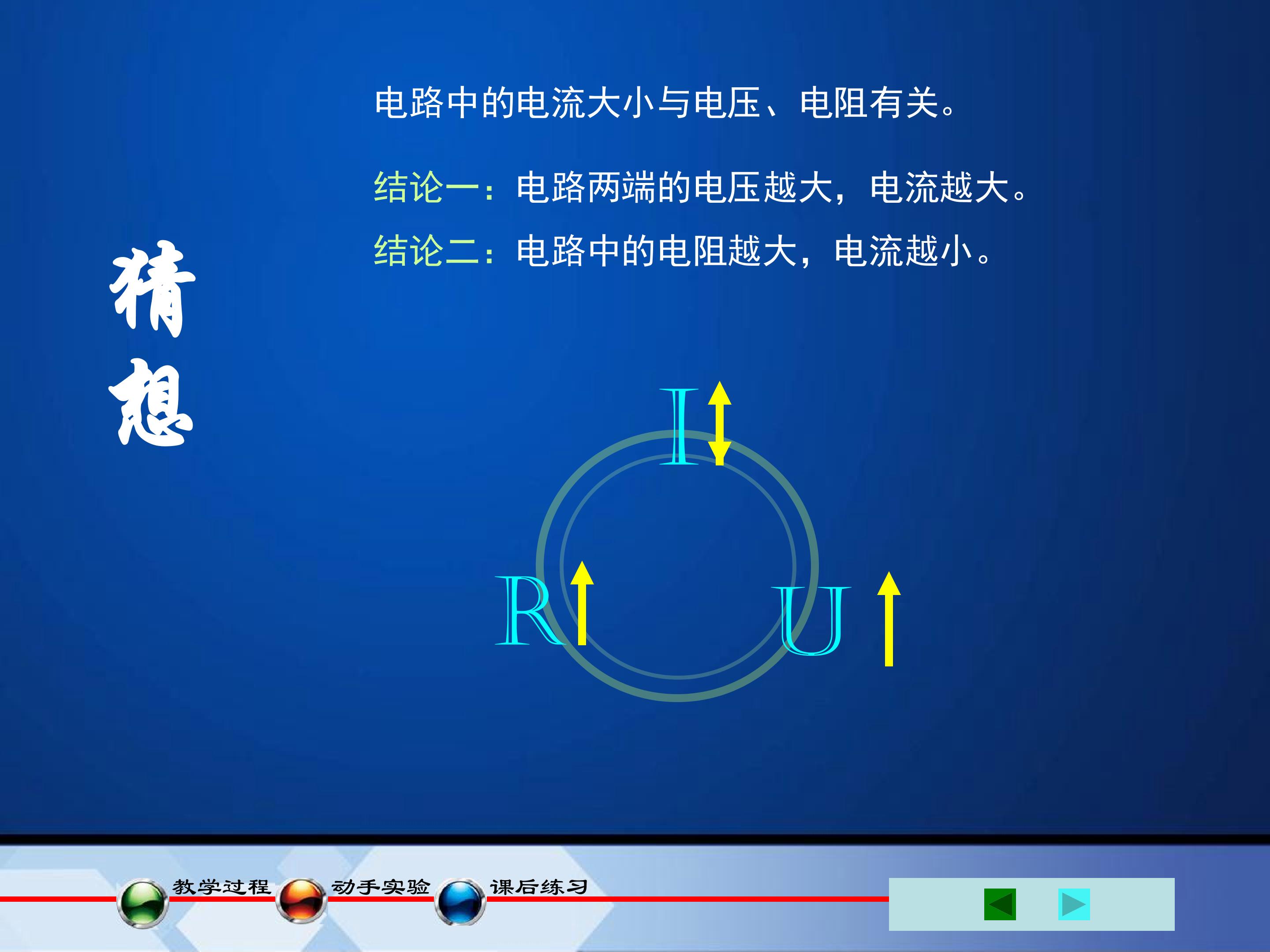 猜想

电路中的电流大小与电压、电阻有关。

结论一：电路两端的电压越大，电流越大。

结论二：电路中的电阻越大，电流越小。

I

R

U

教学过程 动手实验 课后练习